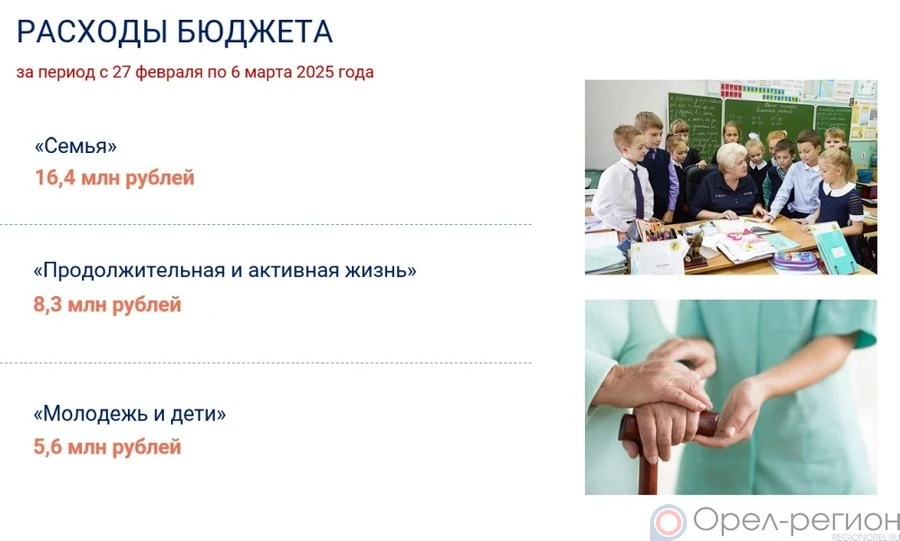 РАСХОДЫ БЮДЖЕТА

за период с 27 февраля по 6 марта 2025 года

«Семья»
16,4 млн рублей

«Продолжительная и активная жизнь»
8,3 млн рублей

«Молодежь и дети»
5,6 млн рублей

Орел-регион
REGIONOREL.RU